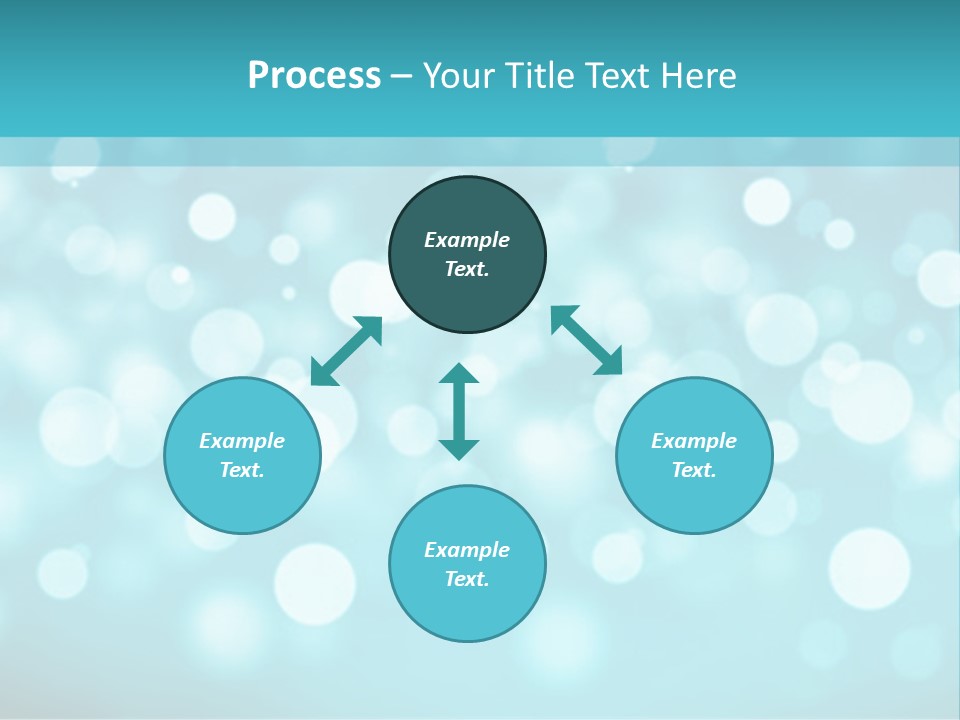 Process – Your Title Text Here

Example Text.

Example Text.

Example Text.

Example Text.